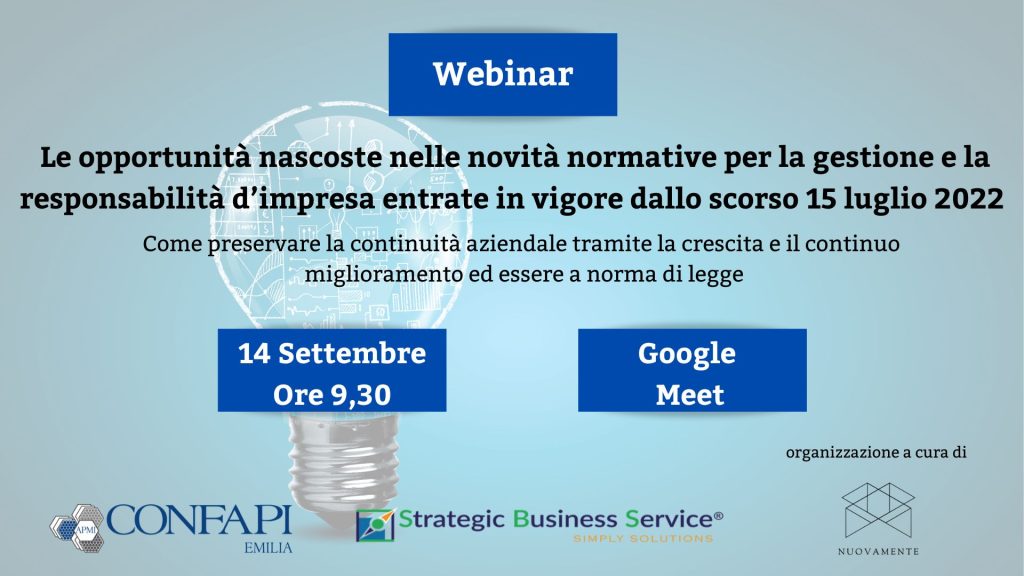 Webinar

Le opportunità nascoste nelle novità normative per la gestione e la responsabilità d'impresa entrate in vigore dallo scorso 15 luglio 2022

Come preservare la continuità aziendale tramite la crescita e il continuo miglioramento ed essere a norma di legge

14 Settembre
Ore 9,30

Google
Meet

organizzazione a cura di

APMI CONFAPI EMILIA

Strategic Business Service®
SIMPLY SOLUTIONS

NUOVAMENTE